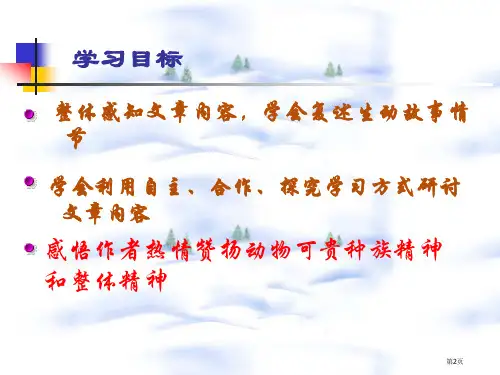 学习目标

整体感知文章内容，学会复述生动故事情节

学会利用自主、合作、探究学习方式研讨文章内容

感悟作者热情赞扬动物可贵种族精神和整体精神

第2页